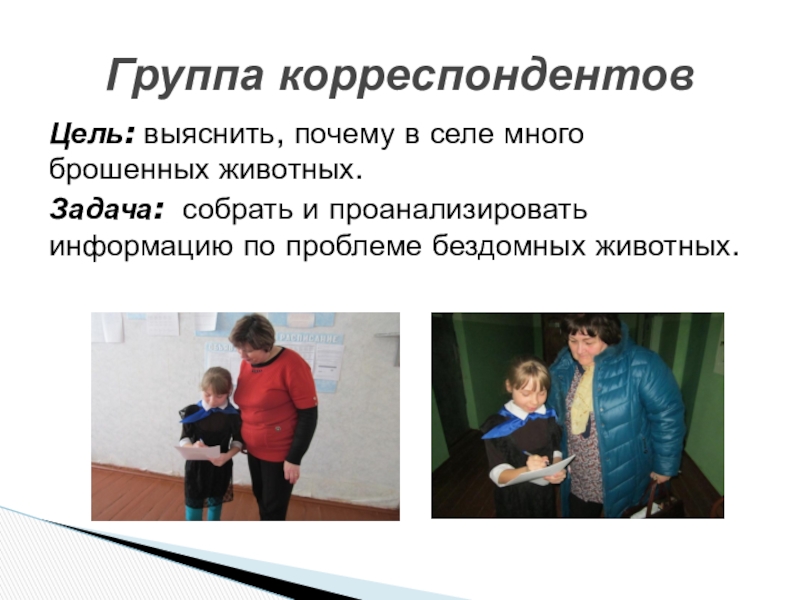 Группа корреспондентов

Цель: выяснить, почему в селе много брошенных животных.

Задача: собрать и проанализировать информацию по проблеме бездомных животных.

РАСПИСАНИЕ